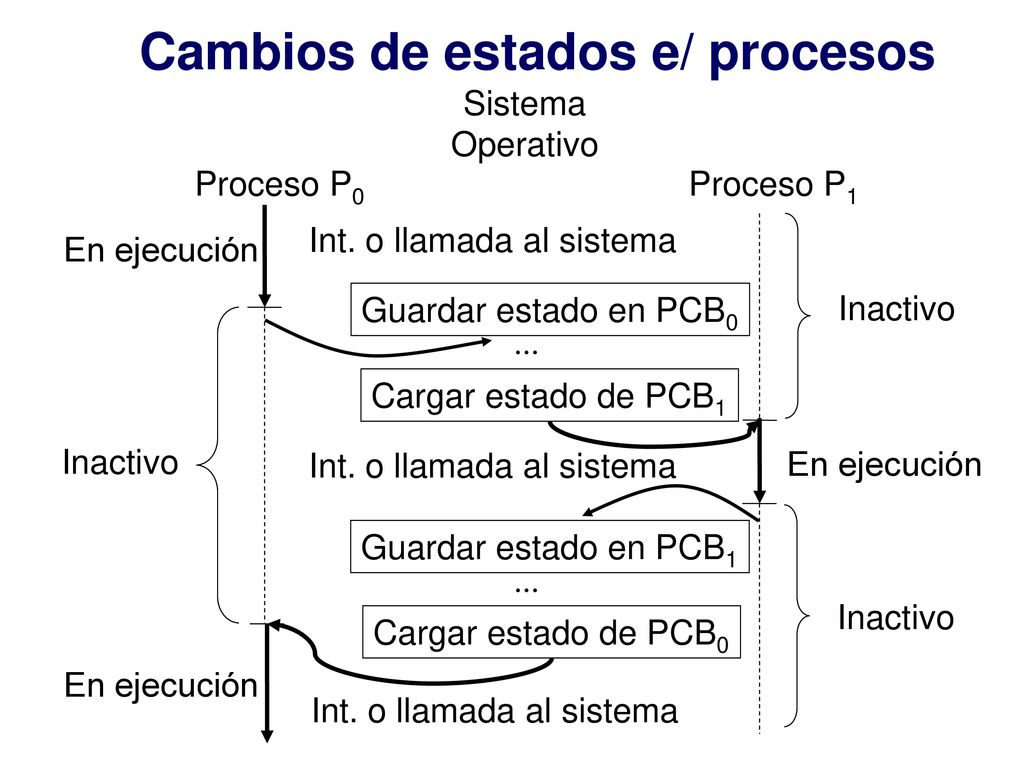 Cambios de estados e/ procesos

Sistema Operativo

Proceso $P_0$

Proceso $P_1$

En ejecución

Int. o llamada al sistema

Guardar estado en $PCB_0$

Inactivo

...

Cargar estado de $PCB_1$

Inactivo

Int. o llamada al sistema

En ejecución

Guardar estado en $PCB_1$

...

Cargar estado de $PCB_0$

Inactivo

En ejecución

Int. o llamada al sistema